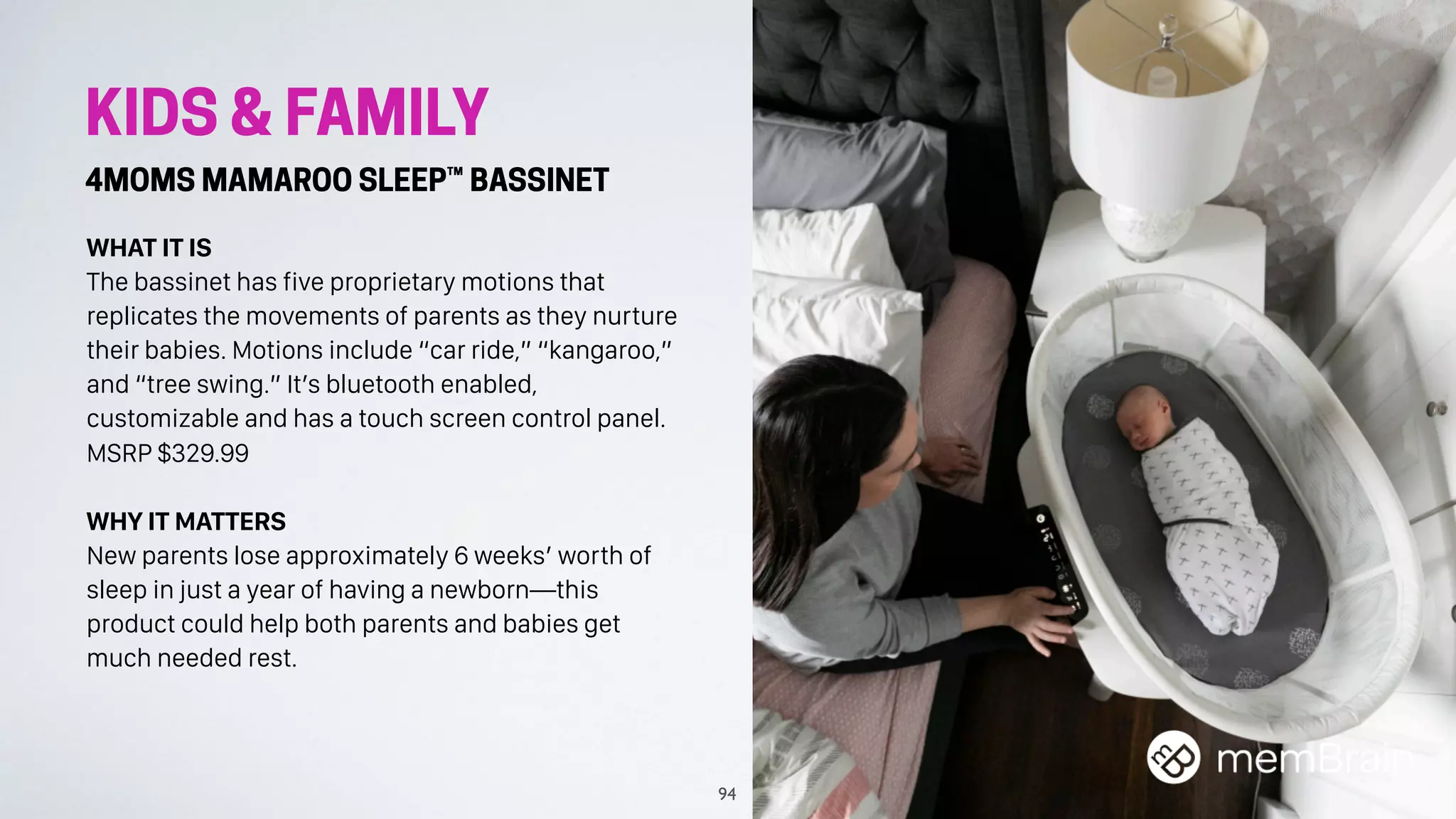 KIDS & FAMILY

4MOMS MAMAROO SLEEP™ BASSINET

WHAT IT IS
The bassinet has five proprietary motions that replicates the movements of parents as they nurture their babies. Motions include "car ride," "kangaroo," and "tree swing." It's bluetooth enabled, customizable and has a touch screen control panel. MSRP $329.99

WHY IT MATTERS
New parents lose approximately 6 weeks' worth of sleep in just a year of having a newborn—this product could help both parents and babies get much needed rest.

94

memBrain